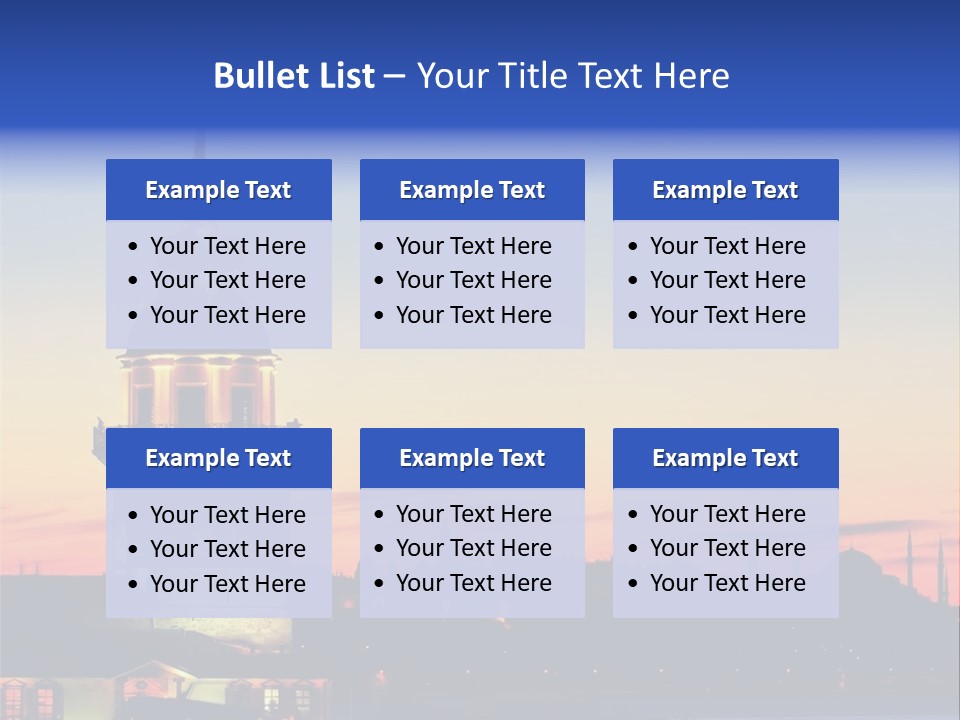 Bullet List – Your Title Text Here

Example Text
• Your Text Here
• Your Text Here
• Your Text Here

Example Text
• Your Text Here
• Your Text Here
• Your Text Here

Example Text
• Your Text Here
• Your Text Here
• Your Text Here

Example Text
• Your Text Here
• Your Text Here
• Your Text Here

Example Text
• Your Text Here
• Your Text Here
• Your Text Here

Example Text
• Your Text Here
• Your Text Here
• Your Text Here